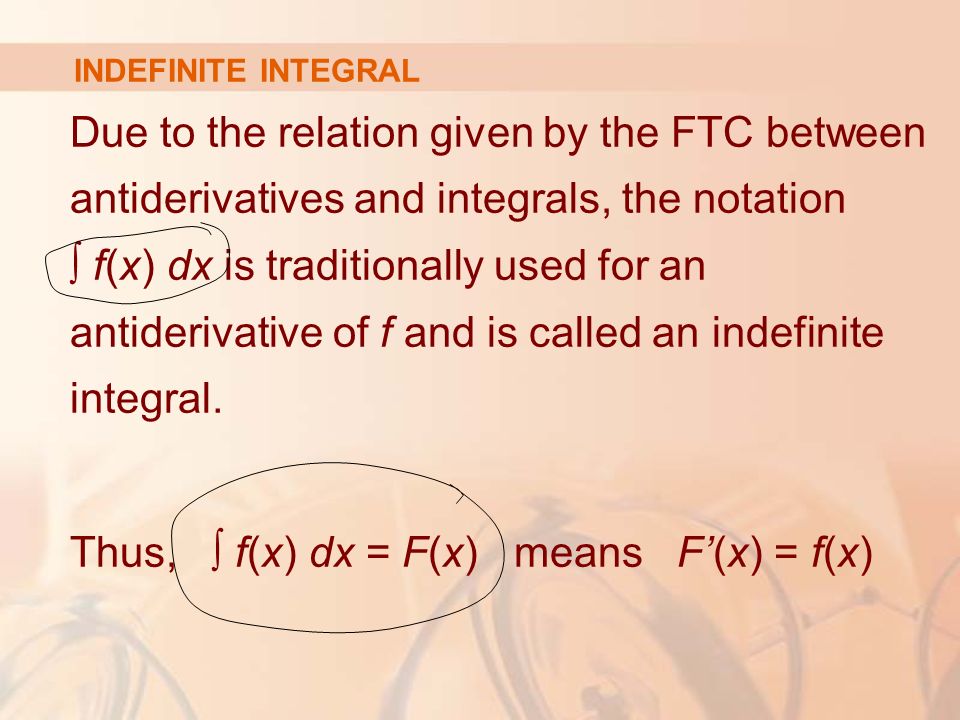 INDEFINITE INTEGRAL

Due to the relation given by the FTC between antiderivatives and integrals, the notation $\int f(x)\,dx$ is traditionally used for an antiderivative of $f$ and is called an indefinite integral.

Thus, $\int f(x)\,dx = F(x)$ means $F'(x) = f(x)$